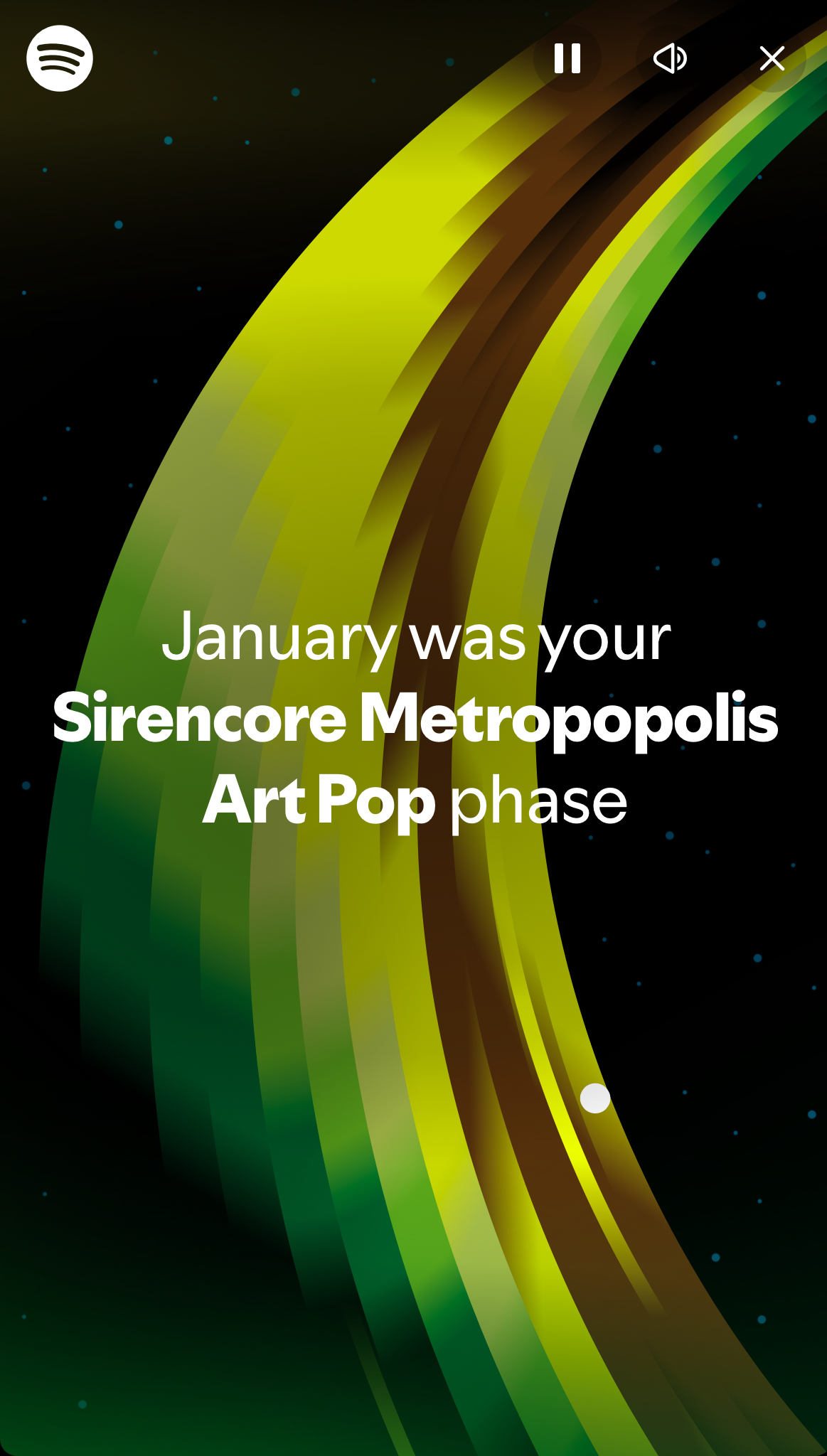 January was your
Sirencore Metropopolis
Art Pop phase